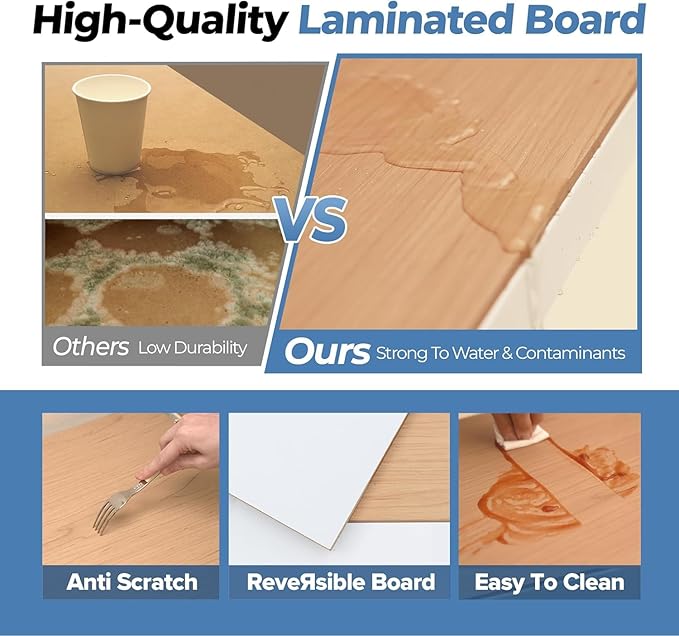 High-Quality Laminated Board

VS

Others Low Durability

Ours Strong To Water & Contaminants

Anti Scratch

ReveЯsible Board

Easy To Clean